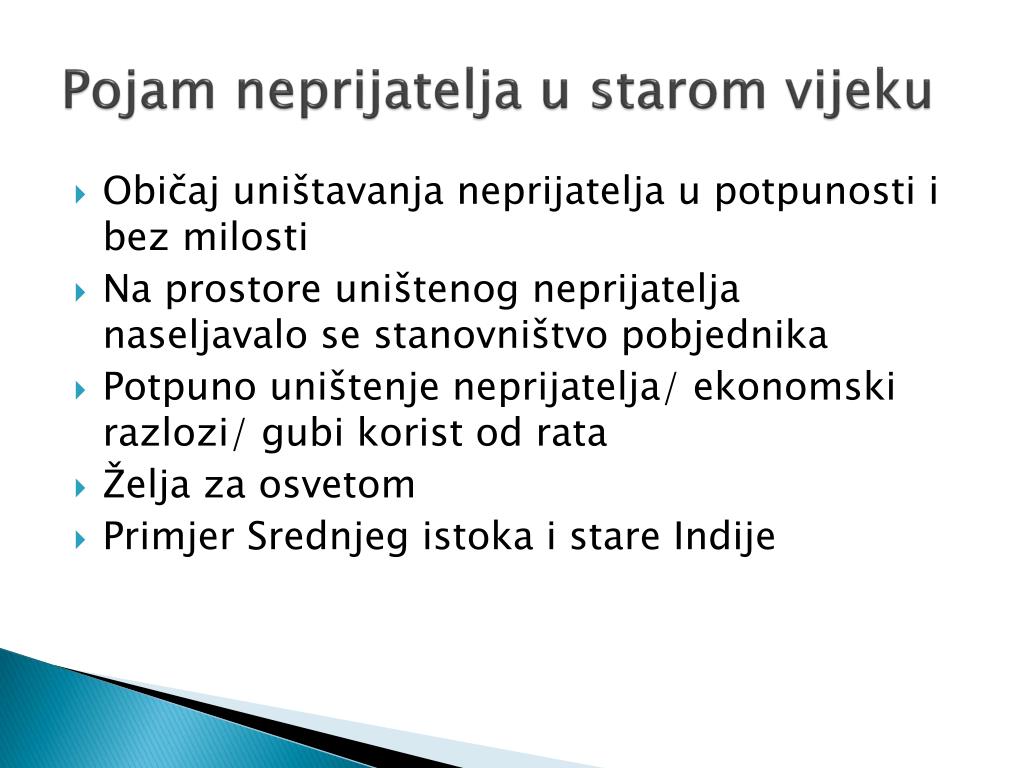 Pojam neprijatelja u starom vijeku

Običaj uništavanja neprijatelja u potpunosti i bez milosti

Na prostore uništenog neprijatelja naseljavalo se stanovništvo pobjednika

Potpuno uništenje neprijatelja/ ekonomski razlozi/ gubi korist od rata

Želja za osvetom

Primjer Srednjeg istoka i stare Indije